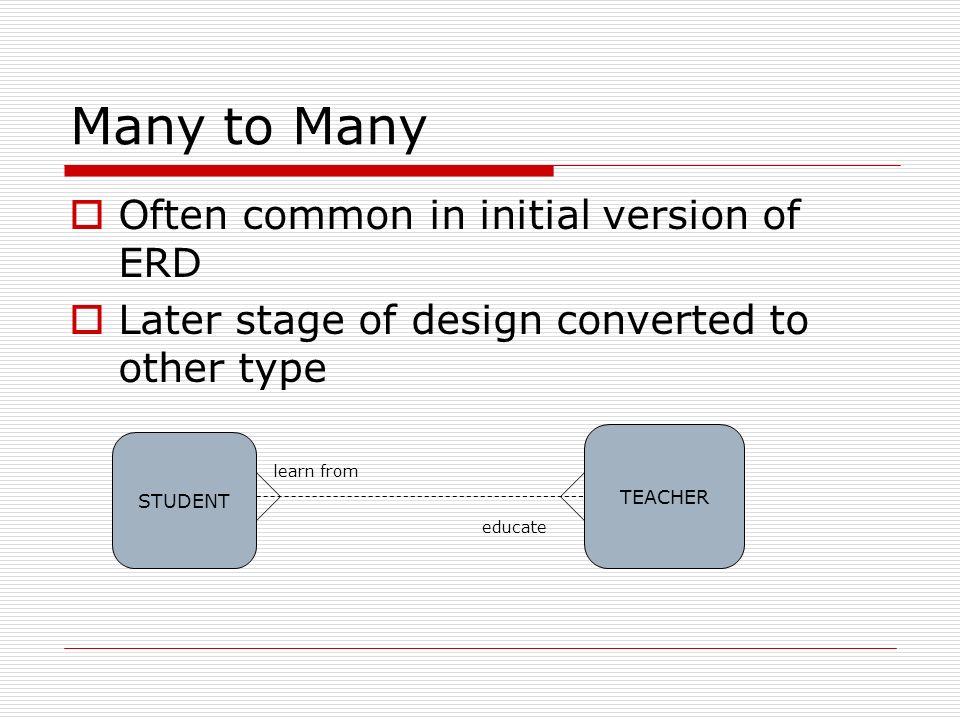 Many to Many

Often common in initial version of ERD

Later stage of design converted to other type

STUDENT

learn from

educate

TEACHER